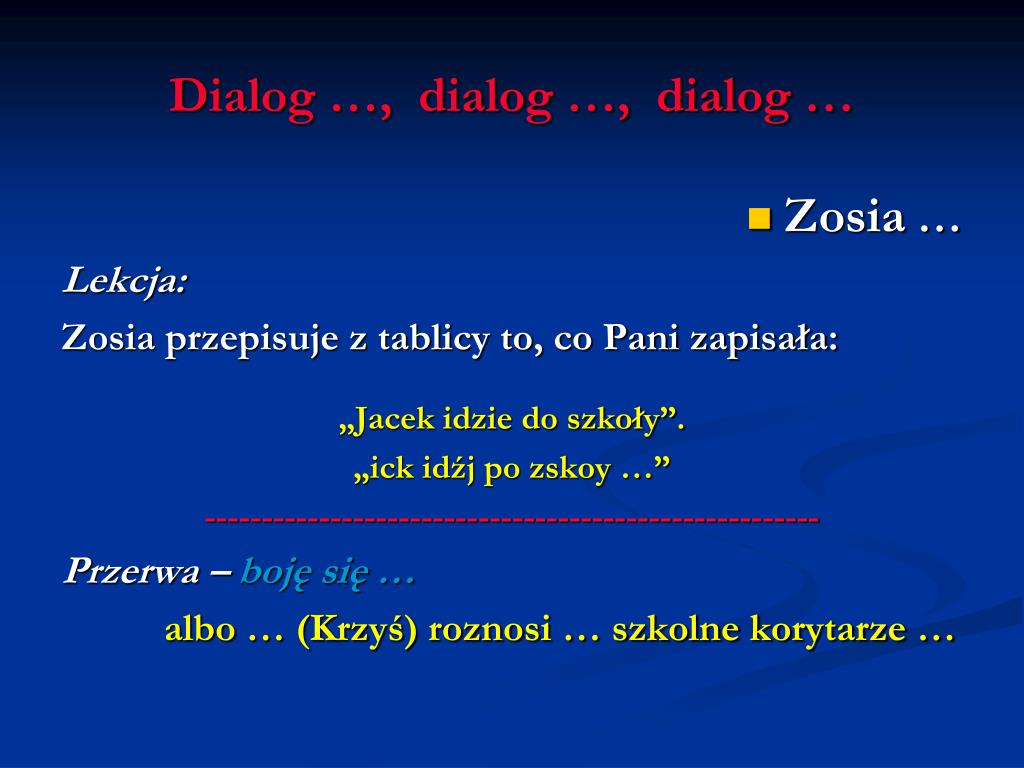 Dialog …, dialog …, dialog …

Zosia …

Lekcja:

Zosia przepisuje z tablicy to, co Pani zapisała:

„Jacek idzie do szkoły”.

„ick idźj po zskoy …”

---------------------------------------------------

Przerwa – boję się …

albo … (Krzyś) roznosi … szkolne korytarze …